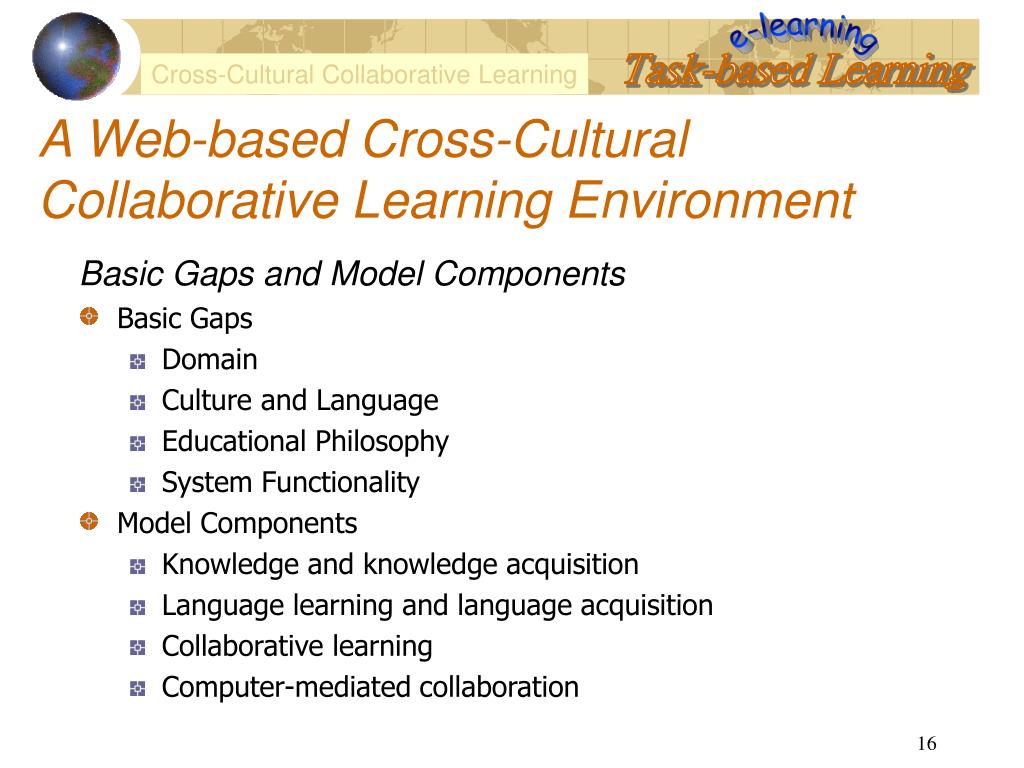 Cross-Cultural Collaborative Learning

e-learning

Task-based Learning

A Web-based Cross-Cultural Collaborative Learning Environment

Basic Gaps and Model Components

Basic Gaps
Domain
Culture and Language
Educational Philosophy
System Functionality

Model Components
Knowledge and knowledge acquisition
Language learning and language acquisition
Collaborative learning
Computer-mediated collaboration

16